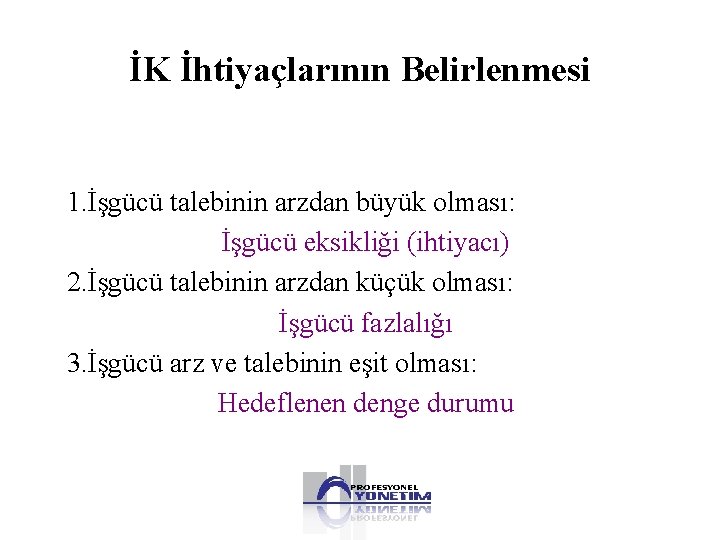 İK İhtiyaçlarının Belirlenmesi

1.İşgücü talebinin arzdan büyük olması:
İşgücü eksikliği (ihtiyacı)
2.İşgücü talebinin arzdan küçük olması:
İşgücü fazlalığı
3.İşgücü arz ve talebinin eşit olması:
Hedeflenen denge durumu

PROFESYONEL YÖNETİM